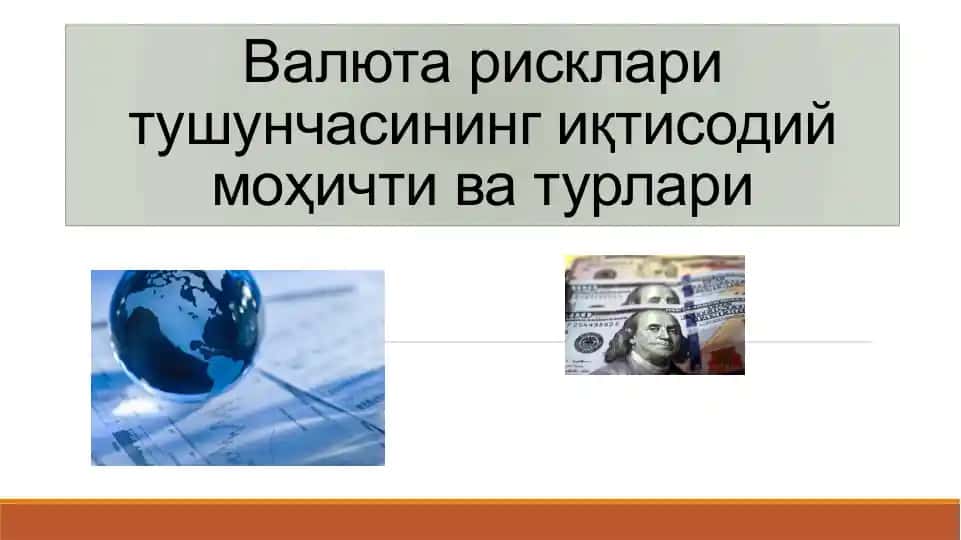 Валюта рисклари тушунчасининг иқтисодий моҳичти ва турлари